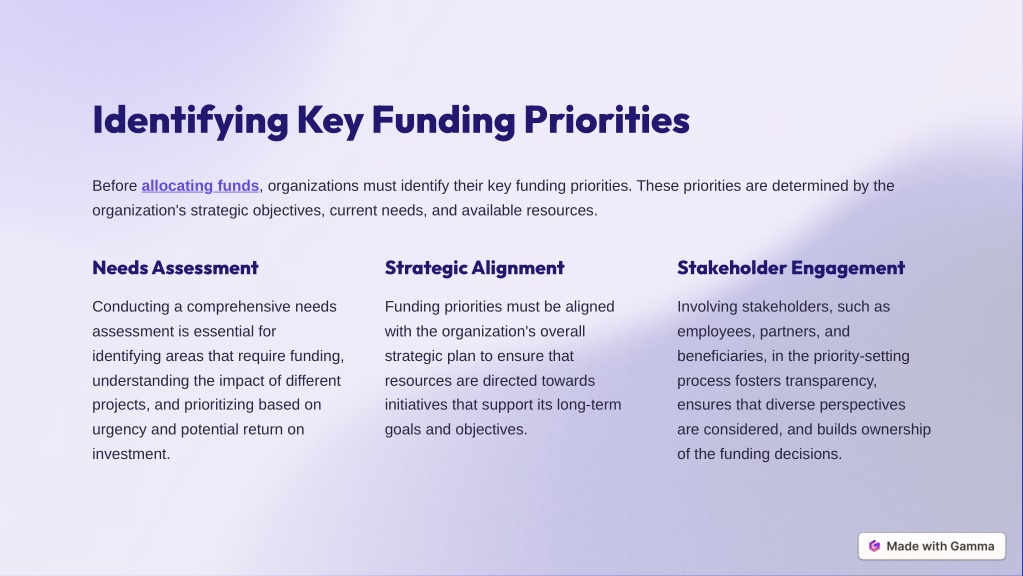 Identifying Key Funding Priorities

Before allocating funds, organizations must identify their key funding priorities. These priorities are determined by the organization's strategic objectives, current needs, and available resources.

Needs Assessment

Conducting a comprehensive needs assessment is essential for identifying areas that require funding, understanding the impact of different projects, and prioritizing based on urgency and potential return on investment.

Strategic Alignment

Funding priorities must be aligned with the organization's overall strategic plan to ensure that resources are directed towards initiatives that support its long-term goals and objectives.

Stakeholder Engagement

Involving stakeholders, such as employees, partners, and beneficiaries, in the priority-setting process fosters transparency, ensures that diverse perspectives are considered, and builds ownership of the funding decisions.

Made with Gamma